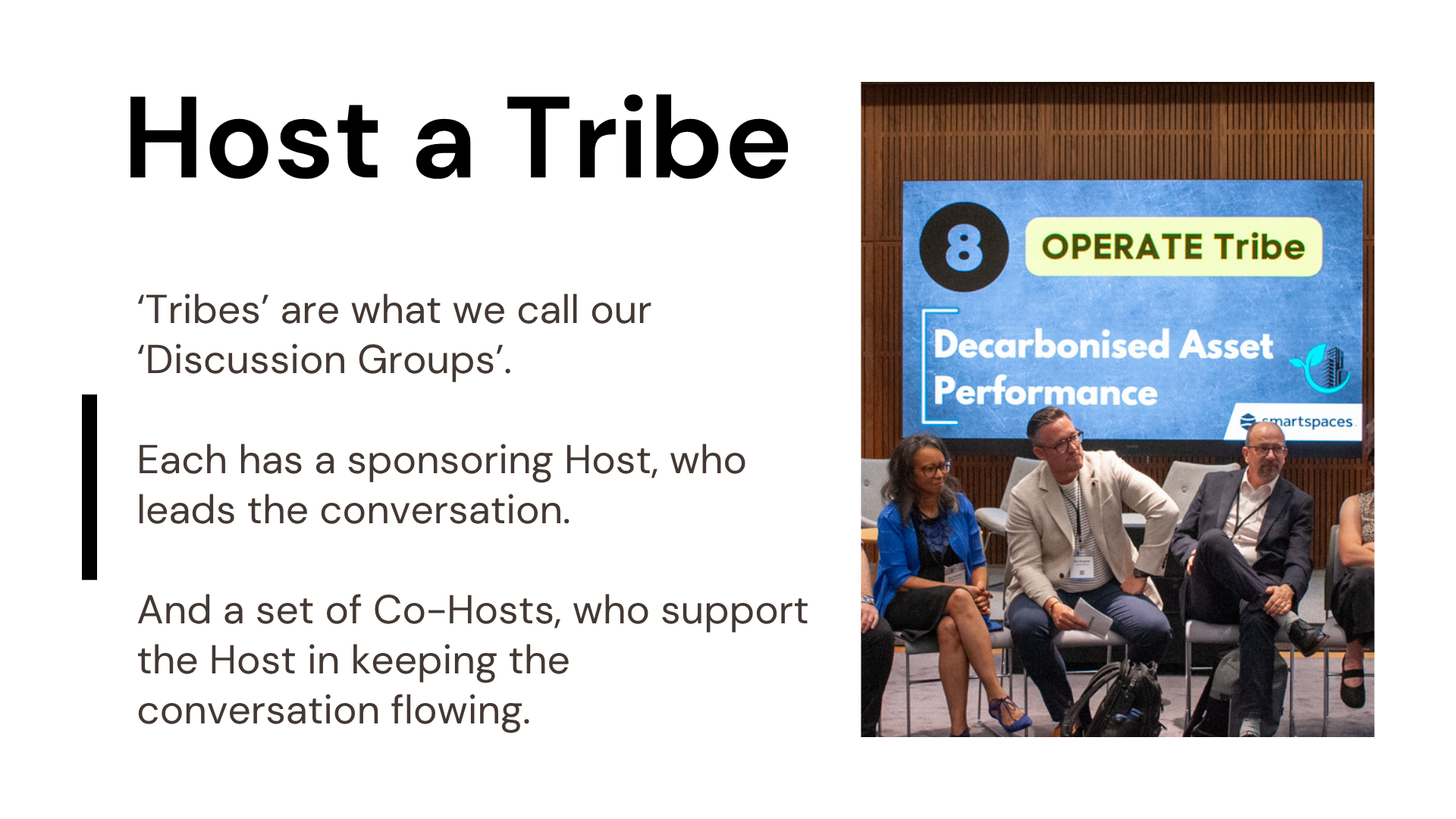 Host a Tribe

‘Tribes’ are what we call our ‘Discussion Groups’.

Each has a sponsoring Host, who leads the conversation.

And a set of Co-Hosts, who support the Host in keeping the conversation flowing.

8

OPERATE Tribe

Decarbonised Asset Performance

smartspaces